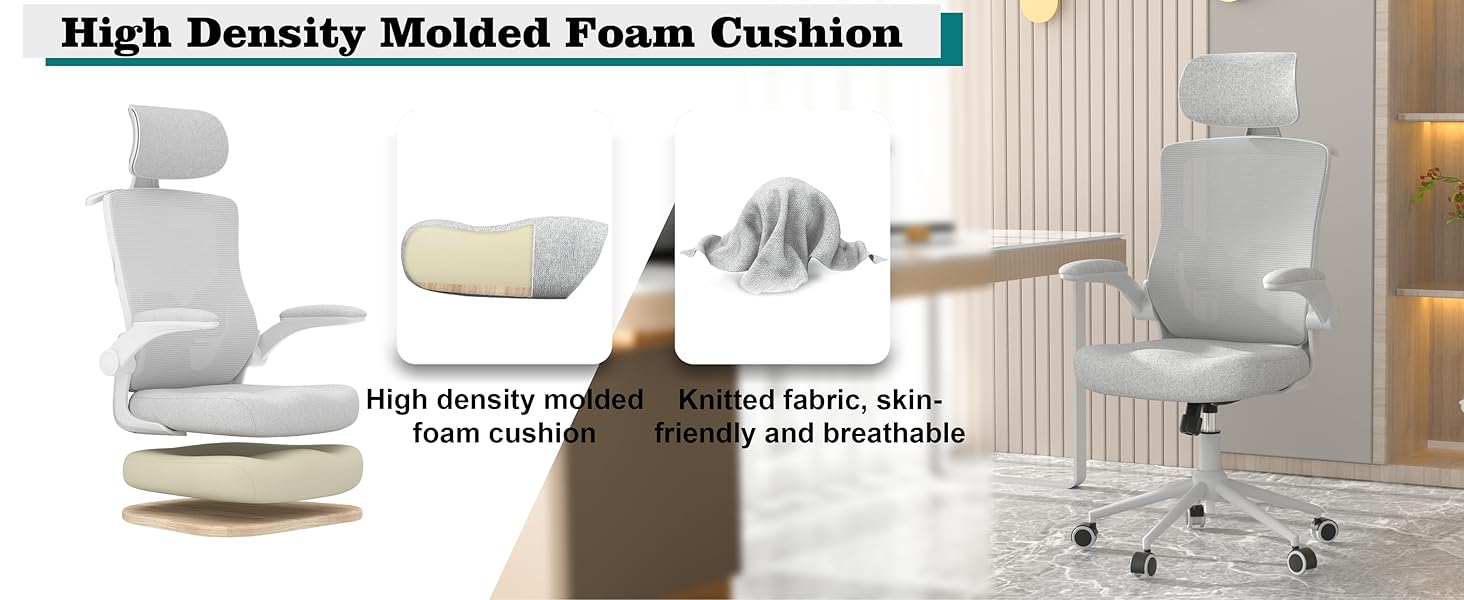 High Density Molded Foam Cushion

High density molded foam cushion

Knitted fabric, skin-friendly and breathable